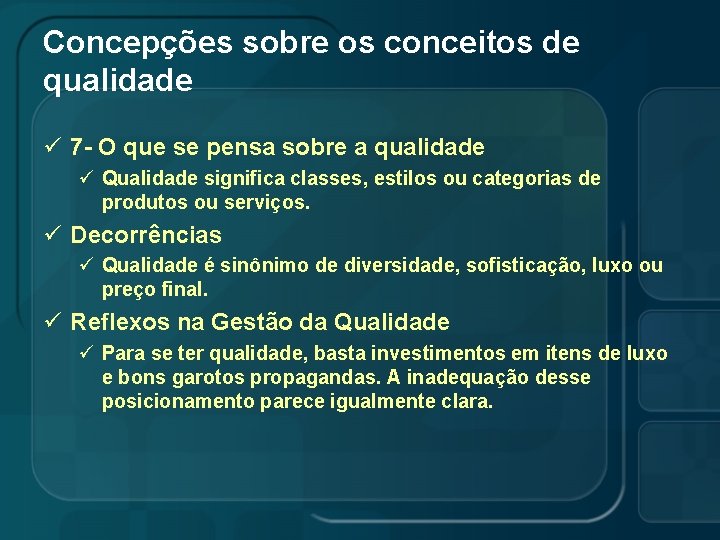 Concepções sobre os conceitos de qualidade

✓ 7- O que se pensa sobre a qualidade
✓ Qualidade significa classes, estilos ou categorias de produtos ou serviços.

✓ Decorrências
✓ Qualidade é sinônimo de diversidade, sofisticação, luxo ou preço final.

✓ Reflexos na Gestão da Qualidade
✓ Para se ter qualidade, basta investimentos em itens de luxo e bons garotos propagandas. A inadequação desse posicionamento parece igualmente clara.